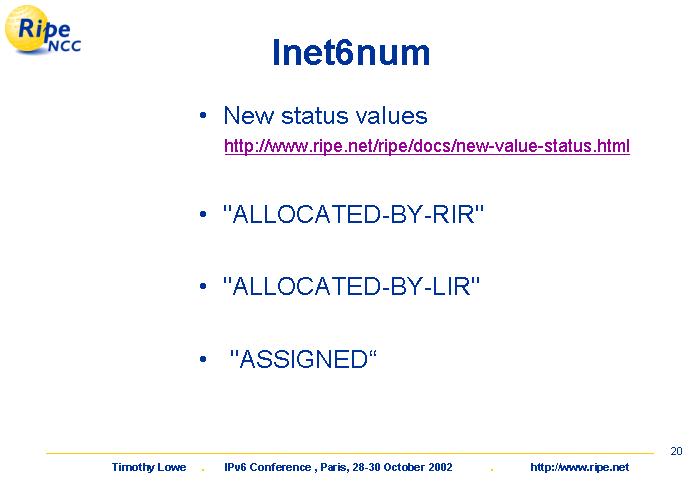 Ripe NCC

Inet6num

• New status values
http://www.ripe.net/ripe/docs/new-value-status.html

• "ALLOCATED-BY-RIR"

• "ALLOCATED-BY-LIR"

• "ASSIGNED“

20

Timothy Lowe . IPv6 Conference , Paris, 28-30 October 2002 . http://www.ripe.net